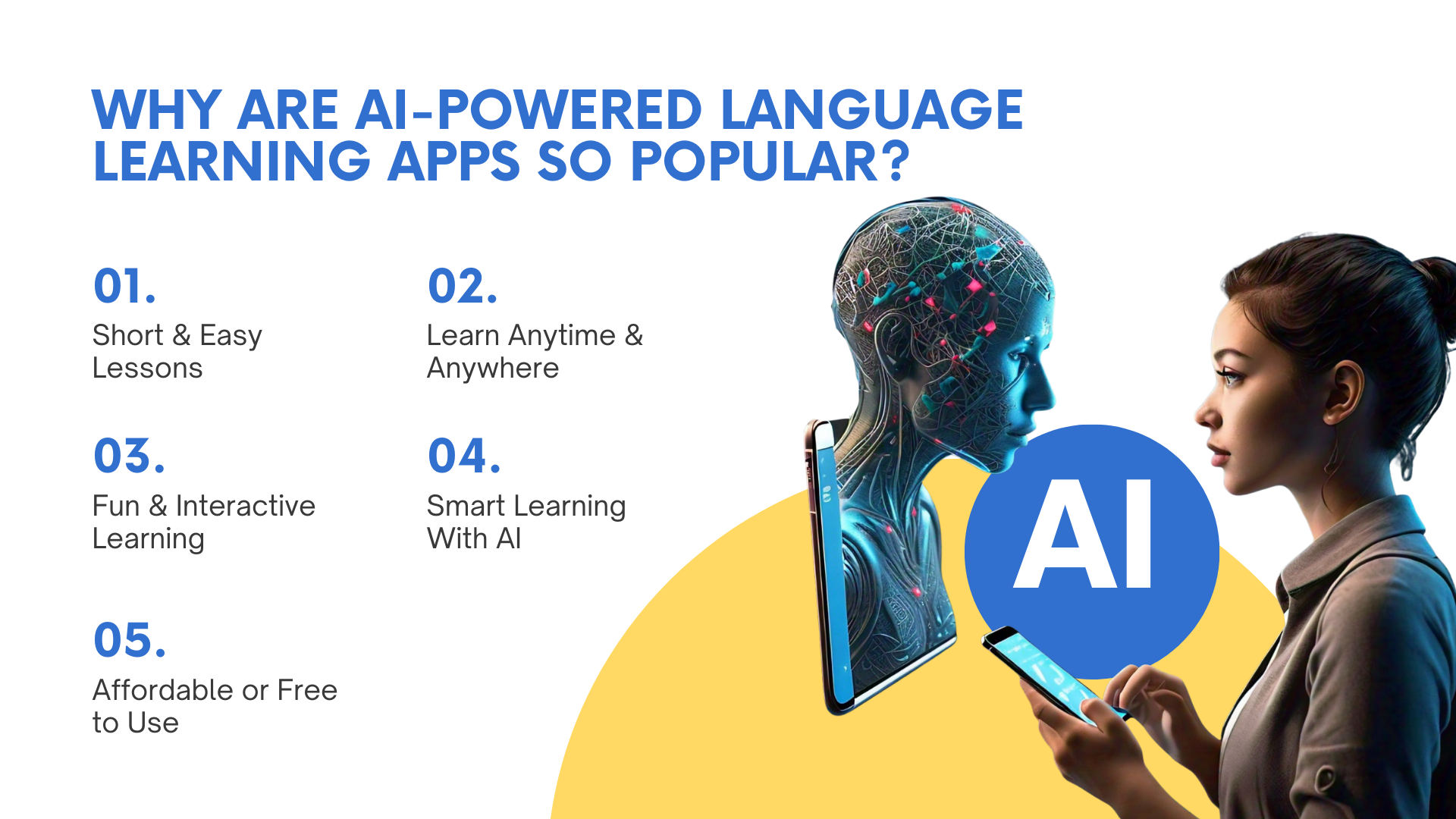 WHY ARE AI-POWERED LANGUAGE LEARNING APPS SO POPULAR?

01.
Short & Easy Lessons

02.
Learn Anytime & Anywhere

03.
Fun & Interactive Learning

04.
Smart Learning With AI

05.
Affordable or Free to Use

AI